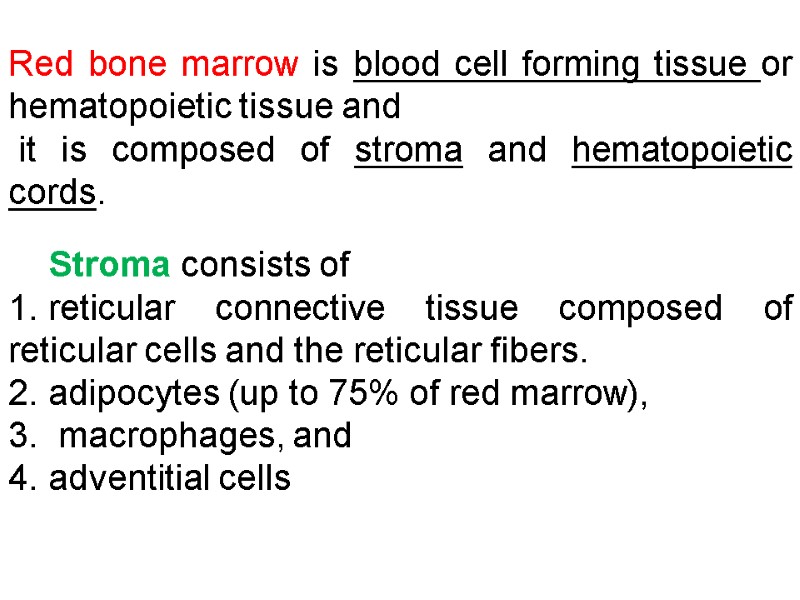 Red bone marrow is blood cell forming tissue or hematopoietic tissue and it is composed of stroma and hematopoietic cords.

Stroma consists of
1. reticular connective tissue composed of reticular cells and the reticular fibers.
2. adipocytes (up to 75% of red marrow),
3. macrophages, and
4. adventitial cells